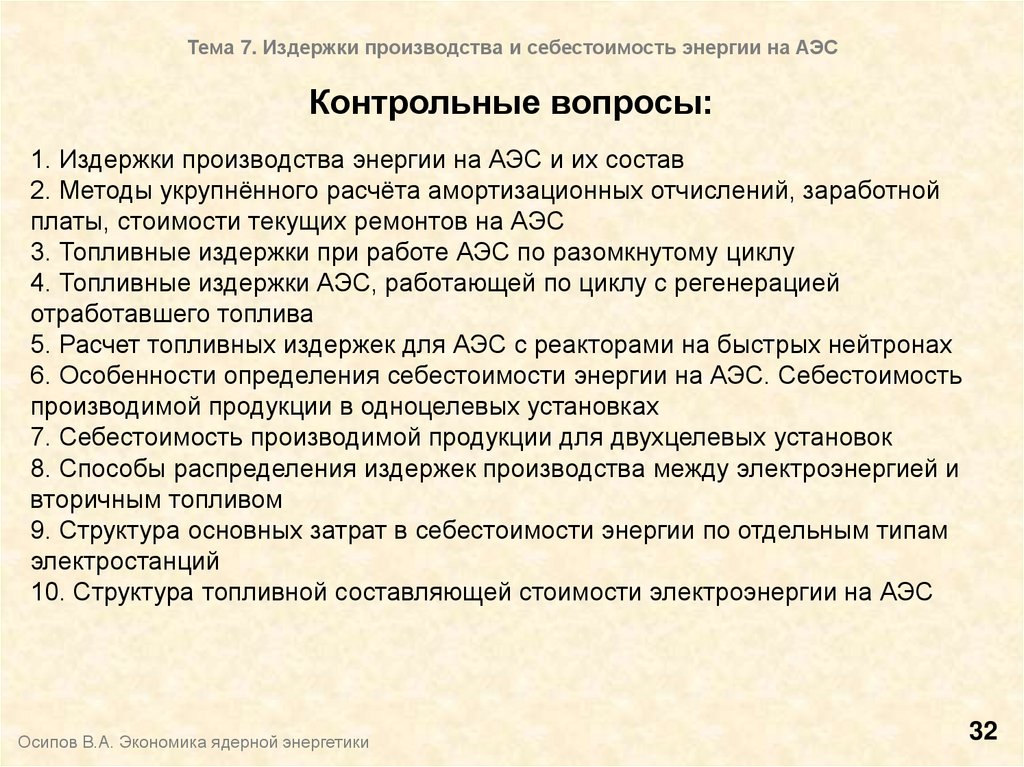 Тема 7. Издержки производства и себестоимость энергии на АЭС

Контрольные вопросы:

1. Издержки производства энергии на АЭС и их состав
2. Методы укрупнённого расчёта амортизационных отчислений, заработной платы, стоимости текущих ремонтов на АЭС
3. Топливные издержки при работе АЭС по разомкнутому циклу
4. Топливные издержки АЭС, работающей по циклу с регенерацией отработавшего топлива
5. Расчет топливных издержек для АЭС с реакторами на быстрых нейтронах
6. Особенности определения себестоимости энергии на АЭС. Себестоимость производимой продукции в одноцелевых установках
7. Себестоимость производимой продукции для двухцелевых установок
8. Способы распределения издержек производства между электроэнергией и вторичным топливом
9. Структура основных затрат в себестоимости энергии по отдельным типам электростанций
10. Структура топливной составляющей стоимости электроэнергии на АЭС

Осипов В.А. Экономика ядерной энергетики

32